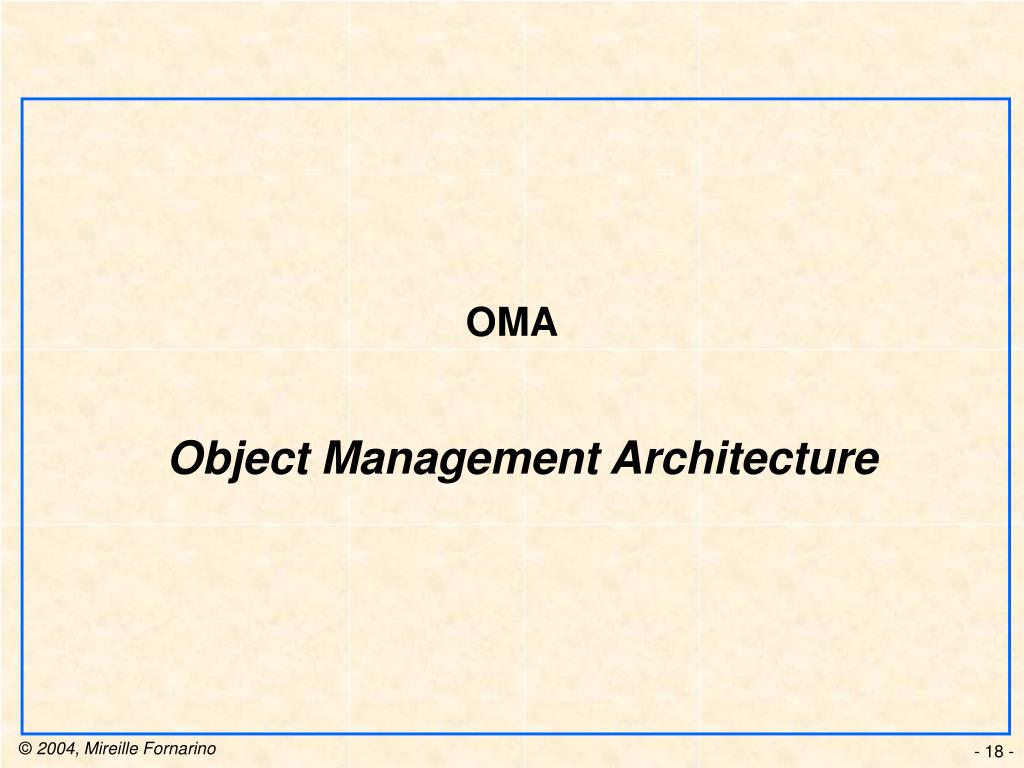 OMA

Object Management Architecture

© 2004, Mireille Fornarino

- 18 -